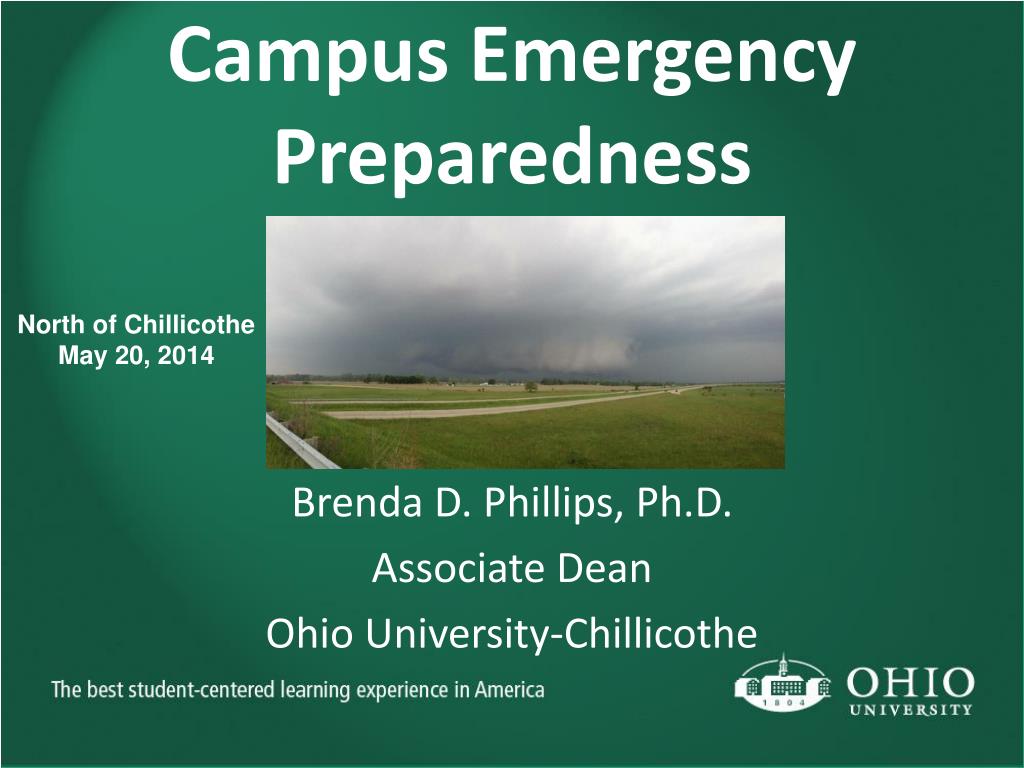 Campus Emergency Preparedness

North of Chillicothe
May 20, 2014

Brenda D. Phillips, Ph.D.
Associate Dean
Ohio University-Chillicothe

The best student-centered learning experience in America

1804

OHIO
UNIVERSITY